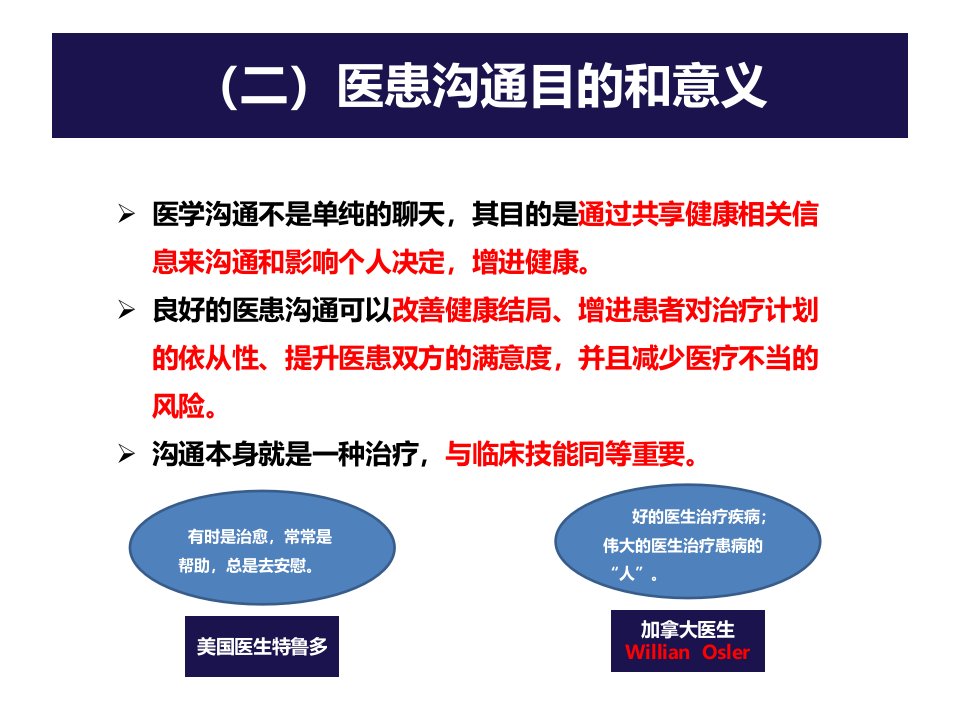 （二）医患沟通目的和意义

➢ 医学沟通不是单纯的聊天，其目的是通过共享健康相关信息来沟通和影响个人决定，增进健康。

➢ 良好的医患沟通可以改善健康结局、增进患者对治疗计划的依从性、提升医患双方的满意度，并且减少医疗不当的风险。

➢ 沟通本身就是一种治疗，与临床技能同等重要。

有时是治愈，常常是帮助，总是去安慰。

美国医生特鲁多

好的医生治疗疾病；伟大的医生治疗患病的“人”。

加拿大医生
Willian Osler